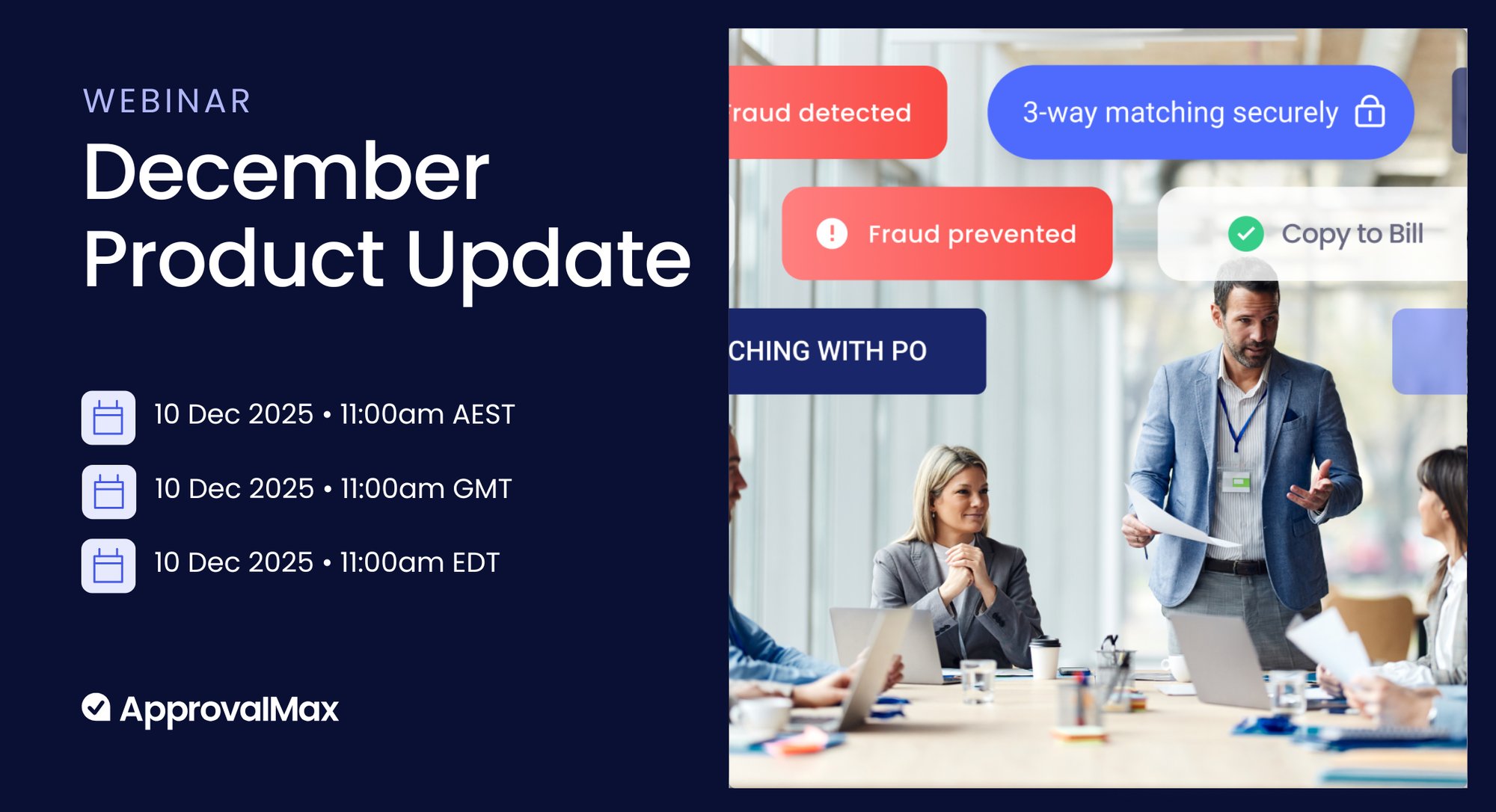 WEBINAR

December Product Update

10 Dec 2025 • 11:00am AEST

10 Dec 2025 • 11:00am GMT

10 Dec 2025 • 11:00am EDT

ApprovalMax

raud detected

3-way matching securely

Fraud prevented

Copy to Bill

CHING WITH PO